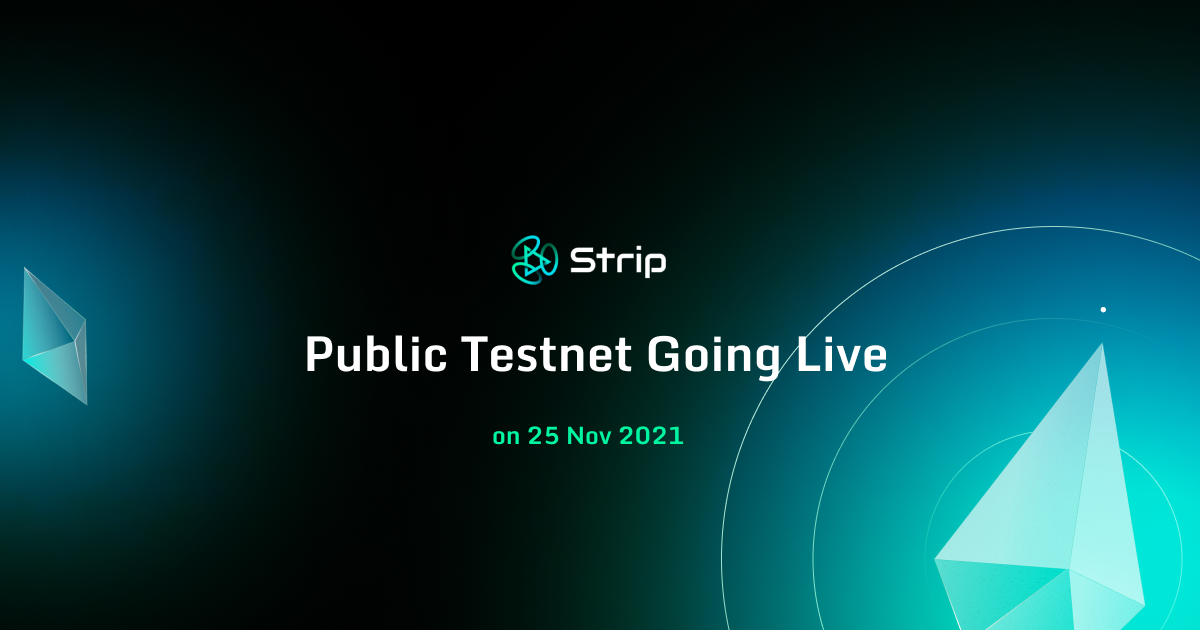 Strip

Public Testnet Going Live

on 25 Nov 2021